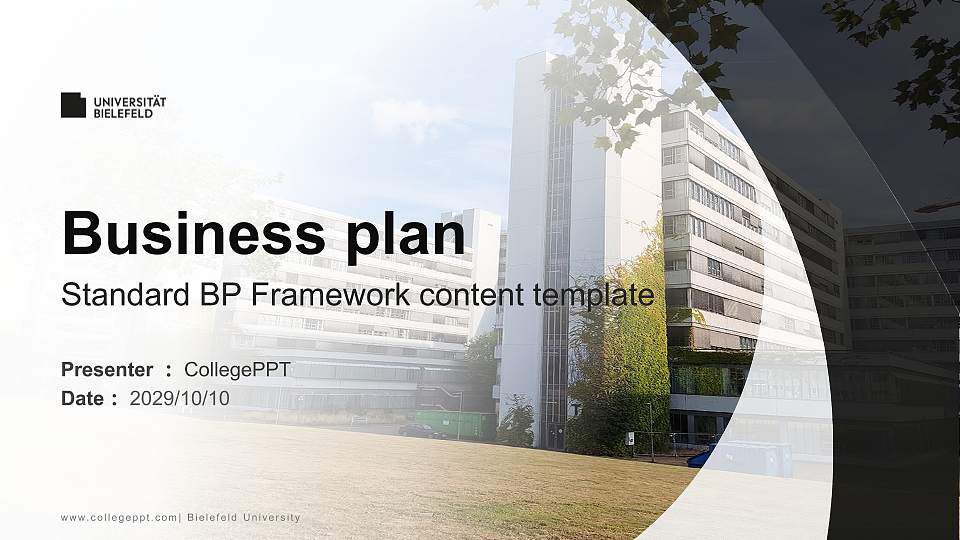 UNIVERSITÄT
BIELEFELD

Business plan

Standard BP Framework content template

Presenter ： CollegePPT
Date ： 2029/10/10

www.collegeppt.com| Bielefeld University